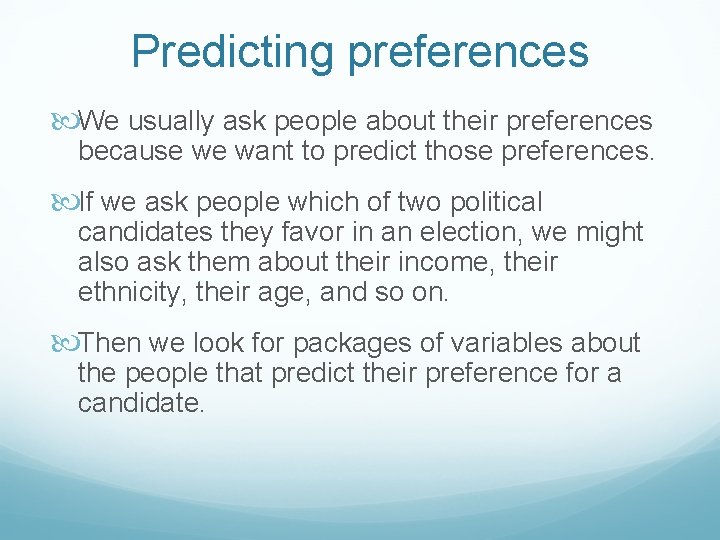 Predicting preferences

We usually ask people about their preferences because we want to predict those preferences.

If we ask people which of two political candidates they favor in an election, we might also ask them about their income, their ethnicity, their age, and so on.

Then we look for packages of variables about the people that predict their preference for a candidate.